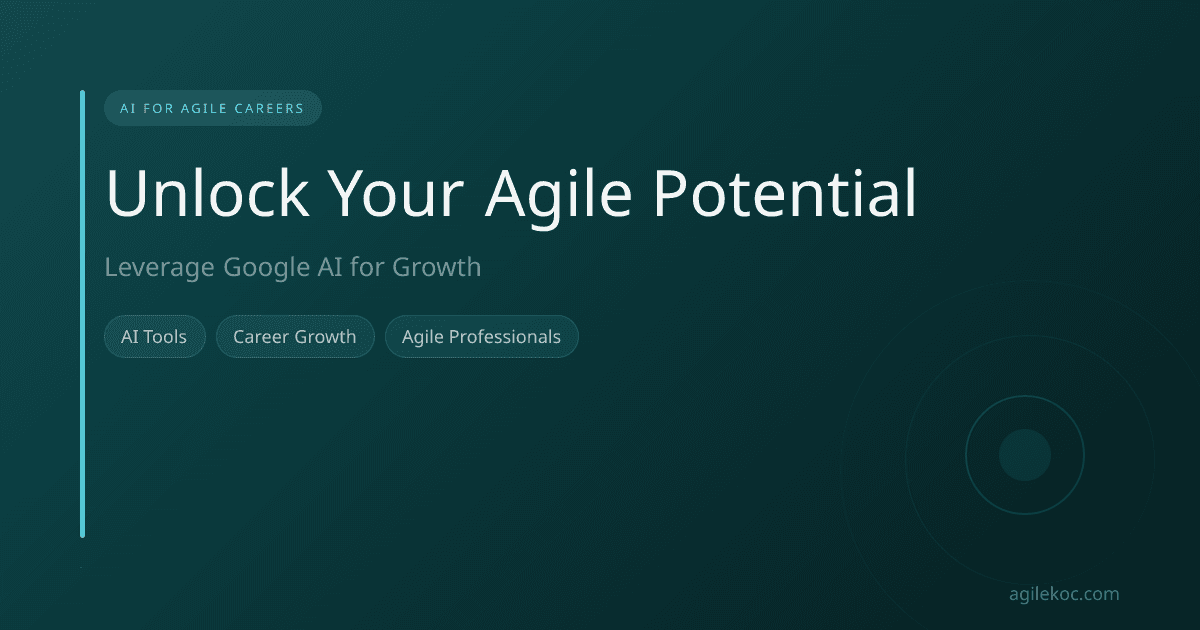 AI FOR AGILE CAREERS

Unlock Your Agile Potential

Leverage Google AI for Growth

AI Tools

Career Growth

Agile Professionals

agilekoc.com